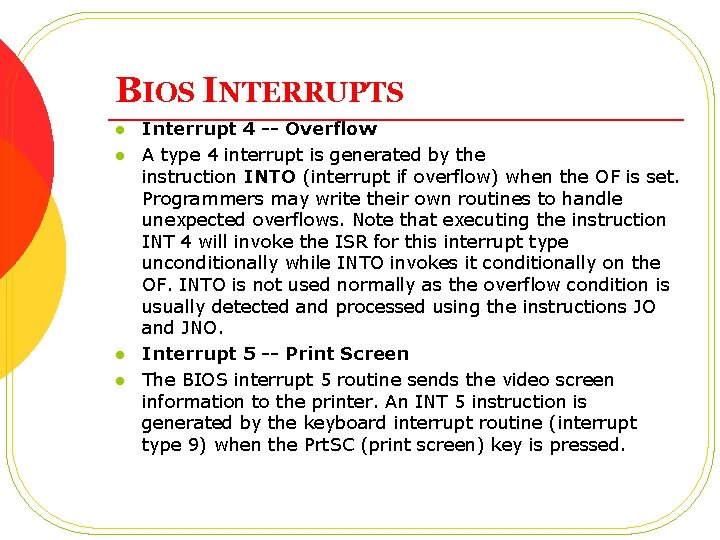 BIOS INTERRUPTS

- Interrupt 4 -- Overflow
- A type 4 interrupt is generated by the instruction INTO (interrupt if overflow) when the OF is set. Programmers may write their own routines to handle unexpected overflows. Note that executing the instruction INT 4 will invoke the ISR for this interrupt type unconditionally while INTO invokes it conditionally on the OF. INTO is not used normally as the overflow condition is usually detected and processed using the instructions JO and JNO.
- Interrupt 5 -- Print Screen
- The BIOS interrupt 5 routine sends the video screen information to the printer. An INT 5 instruction is generated by the keyboard interrupt routine (interrupt type 9) when the PrtSC (print screen) key is pressed.